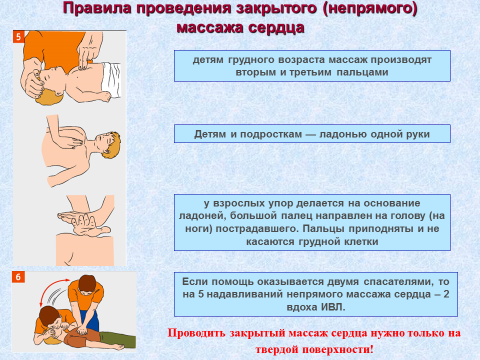 Правила проведения закрытого (непрямого) массажа сердца

5

детям грудного возраста массаж производят вторым и третьим пальцами

Детям и подросткам — ладонью одной руки

у взрослых упор делается на основание ладоней, большой палец направлен на голову (на ноги) пострадавшего. Пальцы приподняты и не касаются грудной клетки

6

Если помощь оказывается двумя спасателями, то на 5 надавливаний непрямого массажа сердца – 2 вдоха ИВЛ.

Проводить закрытый массаж сердца нужно только на твердой поверхности!